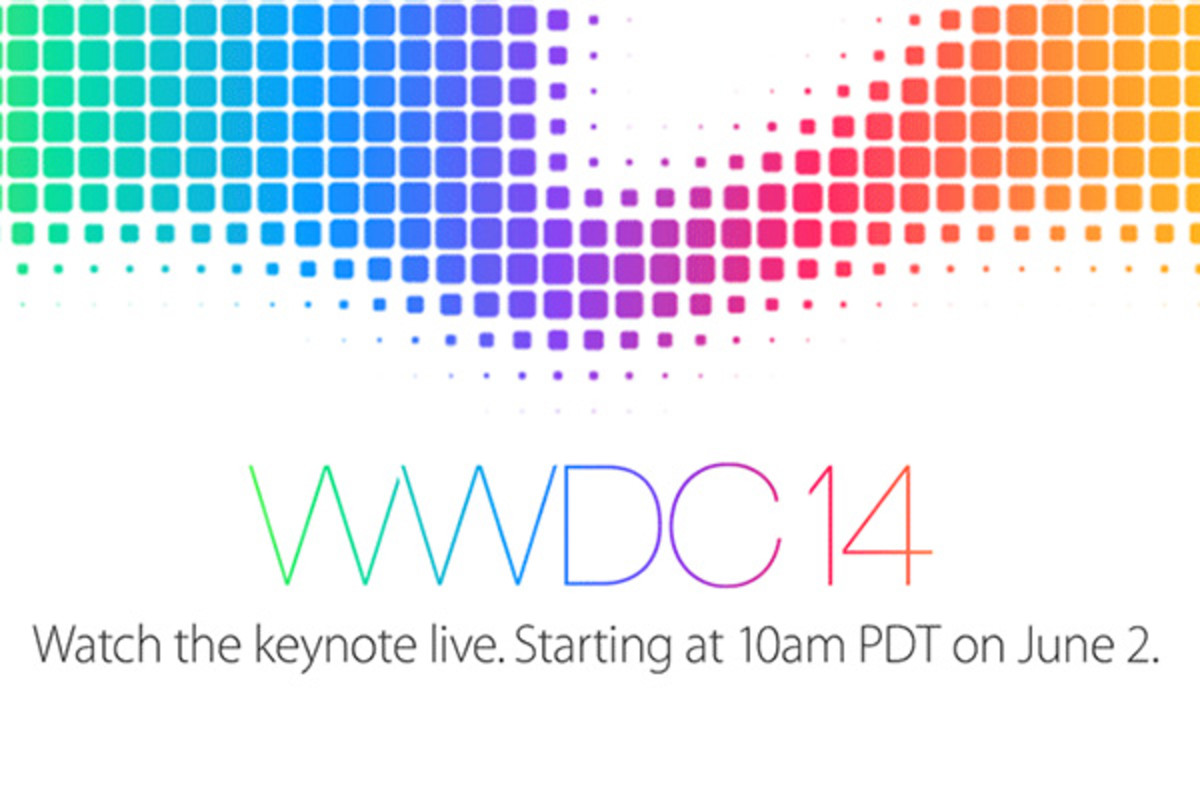 WWDC14

Watch the keynote live. Starting at 10am PDT on June 2.